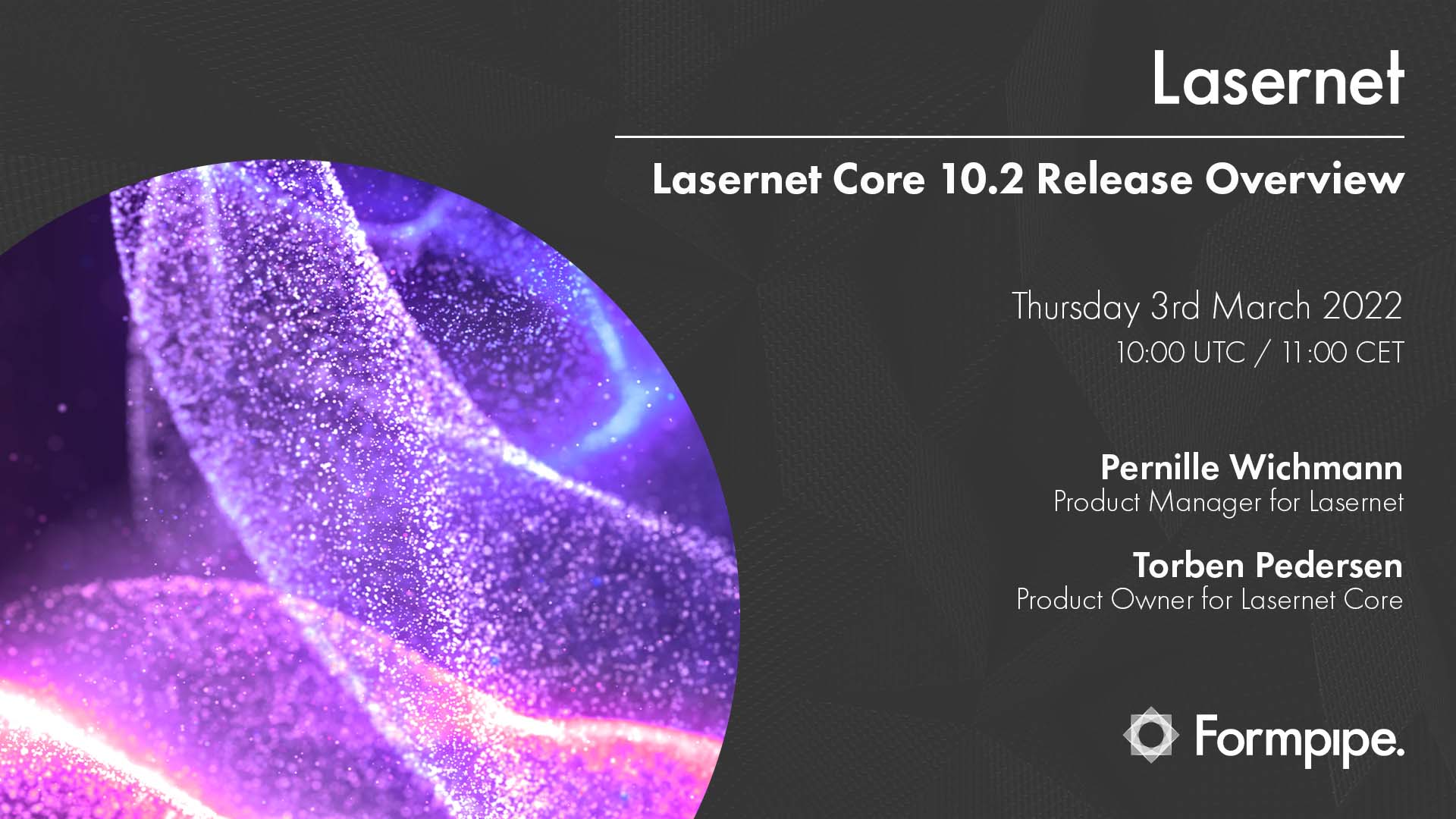 Lasernet

Lasernet Core 10.2 Release Overview

Thursday 3rd March 2022
10:00 UTC / 11:00 CET

Pernille Wichmann
Product Manager for Lasernet

Torben Pedersen
Product Owner for Lasernet Core

Formpipe.